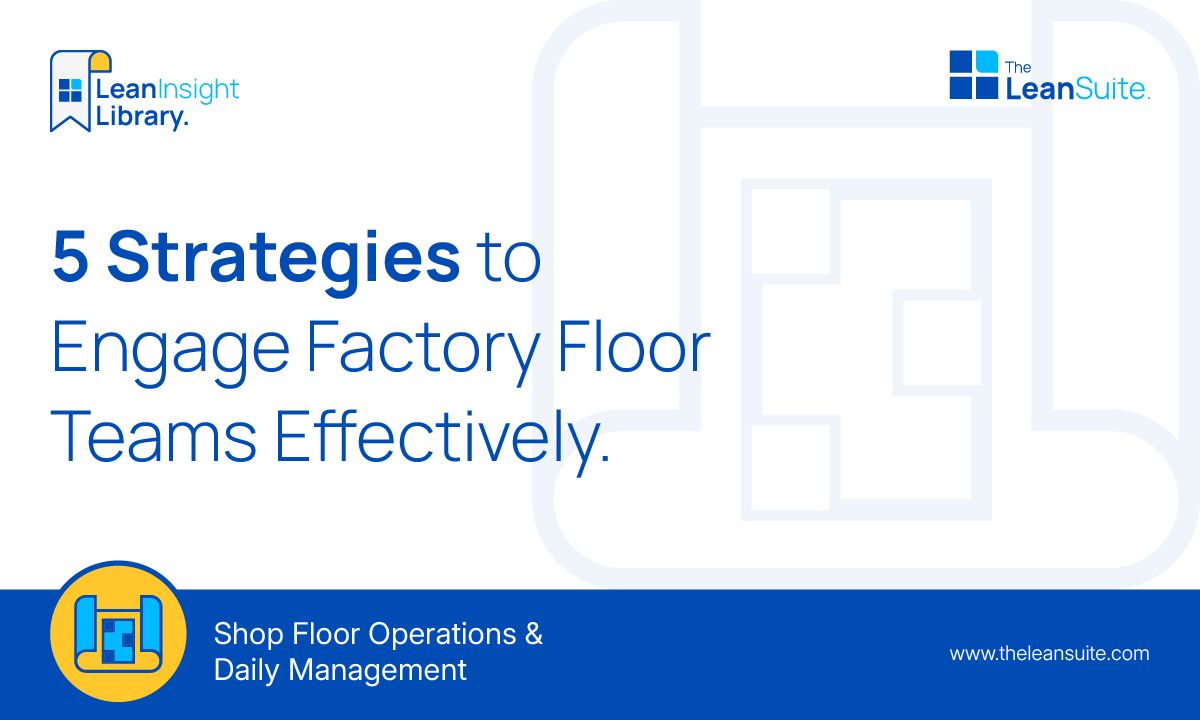 LeanInsight Library.

The LeanSuite.

5 Strategies to Engage Factory Floor Teams Effectively.

Shop Floor Operations & Daily Management

www.theleansuite.com